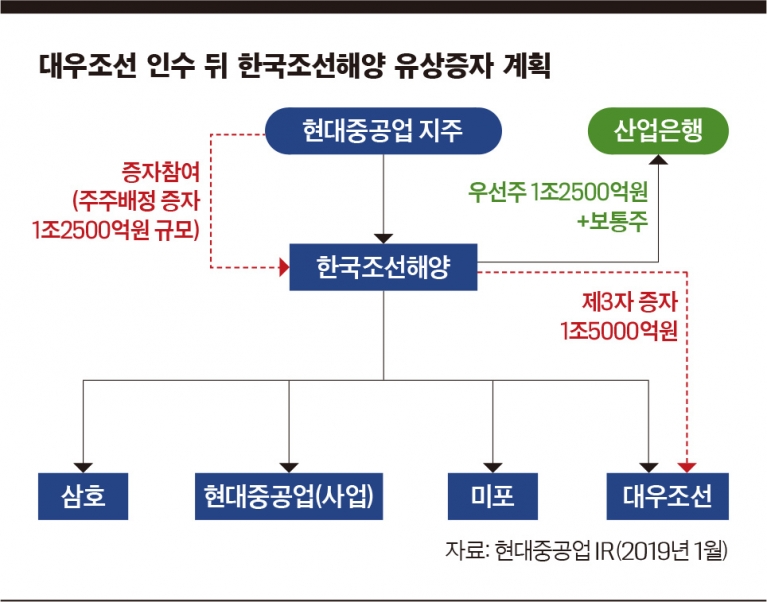 대우조선 인수 뒤 한국조선해양 유상증자 계획

현대중공업 지주

산업은행

증자참여
(주주배정 증자
1조2500억원 규모)

우선주 1조2500억원
+보통주

한국조선해양

제3자 증자
1조5000억원

삼호

현대중공업(사업)

미포

대우조선

자료: 현대중공업 IR(2019년 1월)